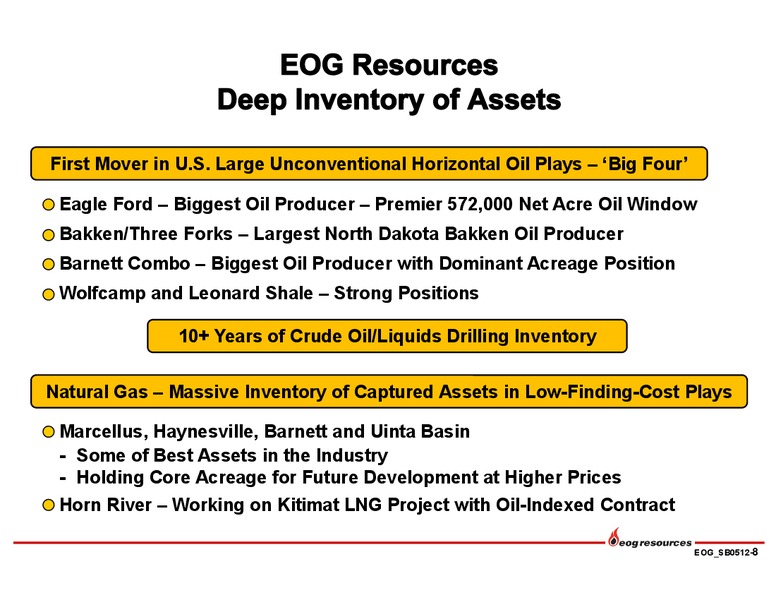 EOG Resources
Deep Inventory of Assets

First Mover in U.S. Large Unconventional Horizontal Oil Plays – ‘Big Four’

Eagle Ford – Biggest Oil Producer – Premier 572,000 Net Acre Oil Window

Bakken/Three Forks – Largest North Dakota Bakken Oil Producer

Barnett Combo – Biggest Oil Producer with Dominant Acreage Position

Wolfcamp and Leonard Shale – Strong Positions

10+ Years of Crude Oil/Liquids Drilling Inventory

Natural Gas – Massive Inventory of Captured Assets in Low-Finding-Cost Plays

Marcellus, Haynesville, Barnett and Uinta Basin
- Some of Best Assets in the Industry
- Holding Core Acreage for Future Development at Higher Prices

Horn River – Working on Kitimat LNG Project with Oil-Indexed Contract

eog resources
EOG_SB0512-8